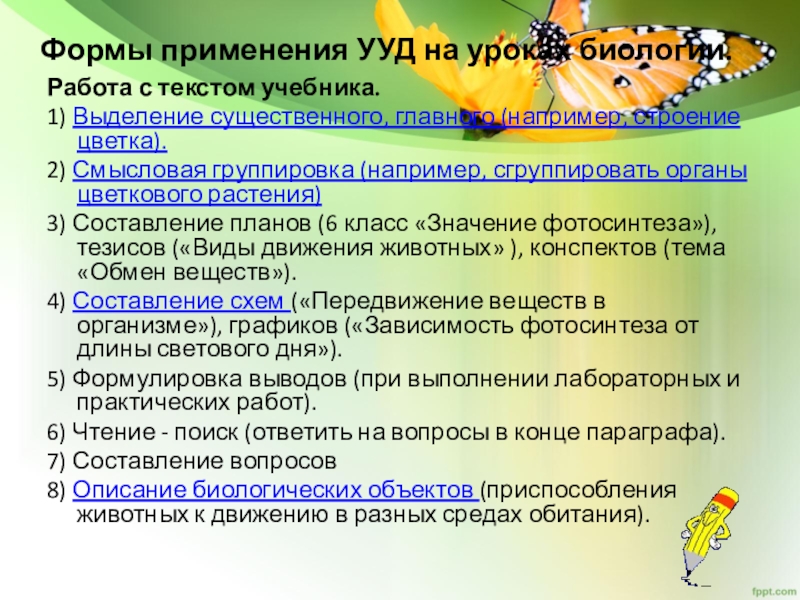 Формы применения УУД на уроках биологии.

Работа с текстом учебника.

1) Выделение существенного, главного (например, строение цветка).

2) Смысловая группировка (например, сгруппировать органы цветкового растения)

3) Составление планов (6 класс «Значение фотосинтеза»), тезисов («Виды движения животных» ), конспектов (тема «Обмен веществ»).

4) Составление схем («Передвижение веществ в организме»), графиков («Зависимость фотосинтеза от длины светового дня»).

5) Формулировка выводов (при выполнении лабораторных и практических работ).

6) Чтение - поиск (ответить на вопросы в конце параграфа).

7) Составление вопросов

8) Описание биологических объектов (приспособления животных к движению в разных средах обитания).

fppt.com